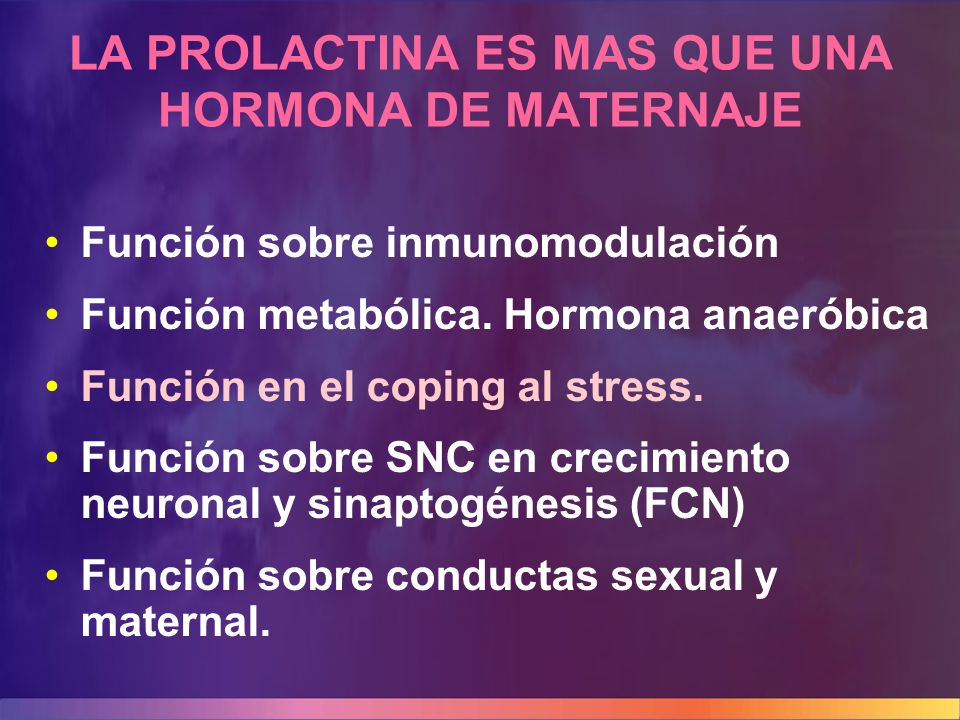 LA PROLACTINA ES MAS QUE UNA HORMONA DE MATERNAJE

• Función sobre inmunomodulación

• Función metabólica. Hormona anaeróbica

• Función en el coping al stress.

• Función sobre SNC en crecimiento neuronal y sinaptogénesis (FCN)

• Función sobre conductas sexual y maternal.